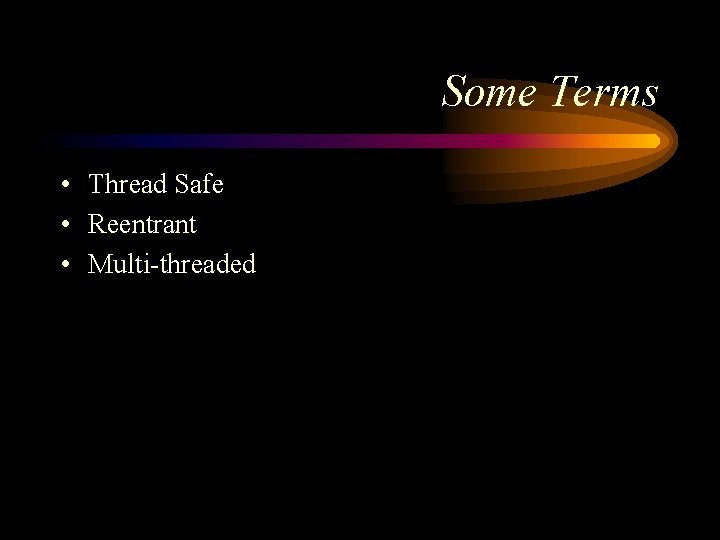 Some Terms

• Thread Safe
• Reentrant
• Multi-threaded